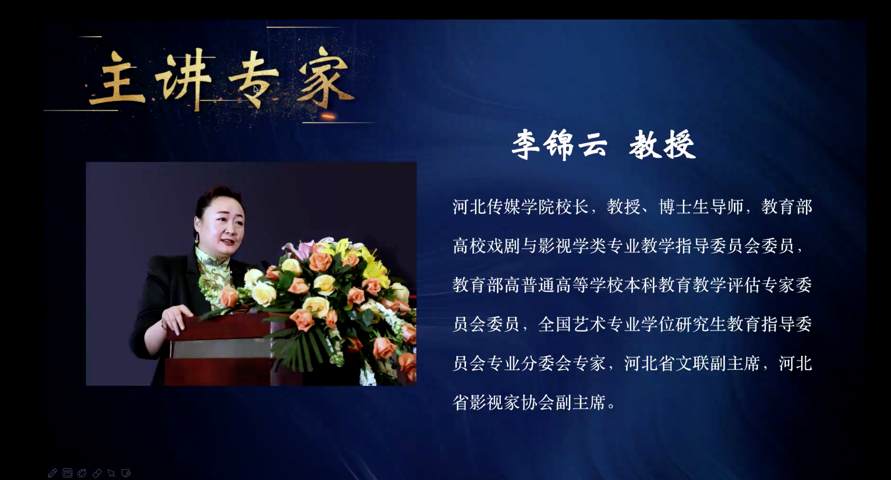 主讲专家

李锦云 教授

河北传媒学院校长，教授、博士生导师，教育部高校戏剧与影视学类专业教学指导委员会委员，教育部高普通高等学校本科教育教学评估专家委员会委员，全国艺术专业学位研究生教育指导委员会专业分委会专家，河北省文联副主席，河北省影视家协会副主席。